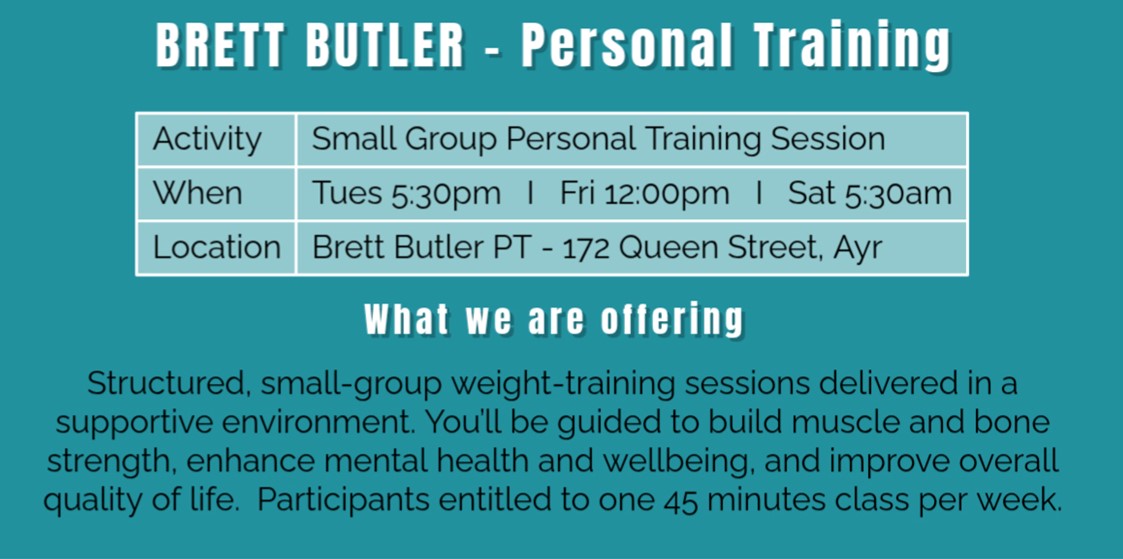 BRETT BUTLER - Personal Training

| Activity | Small Group Personal Training Session |
|---|---|
| When | Tues 5:30pm I Fri 12:00pm I Sat 5:30am |
| Location | Brett Butler PT - 172 Queen Street, Ayr |

What we are offering

Structured, small-group weight-training sessions delivered in a supportive environment. You'll be guided to build muscle and bone strength, enhance mental health and wellbeing, and improve overall quality of life. Participants entitled to one 45 minutes class per week.